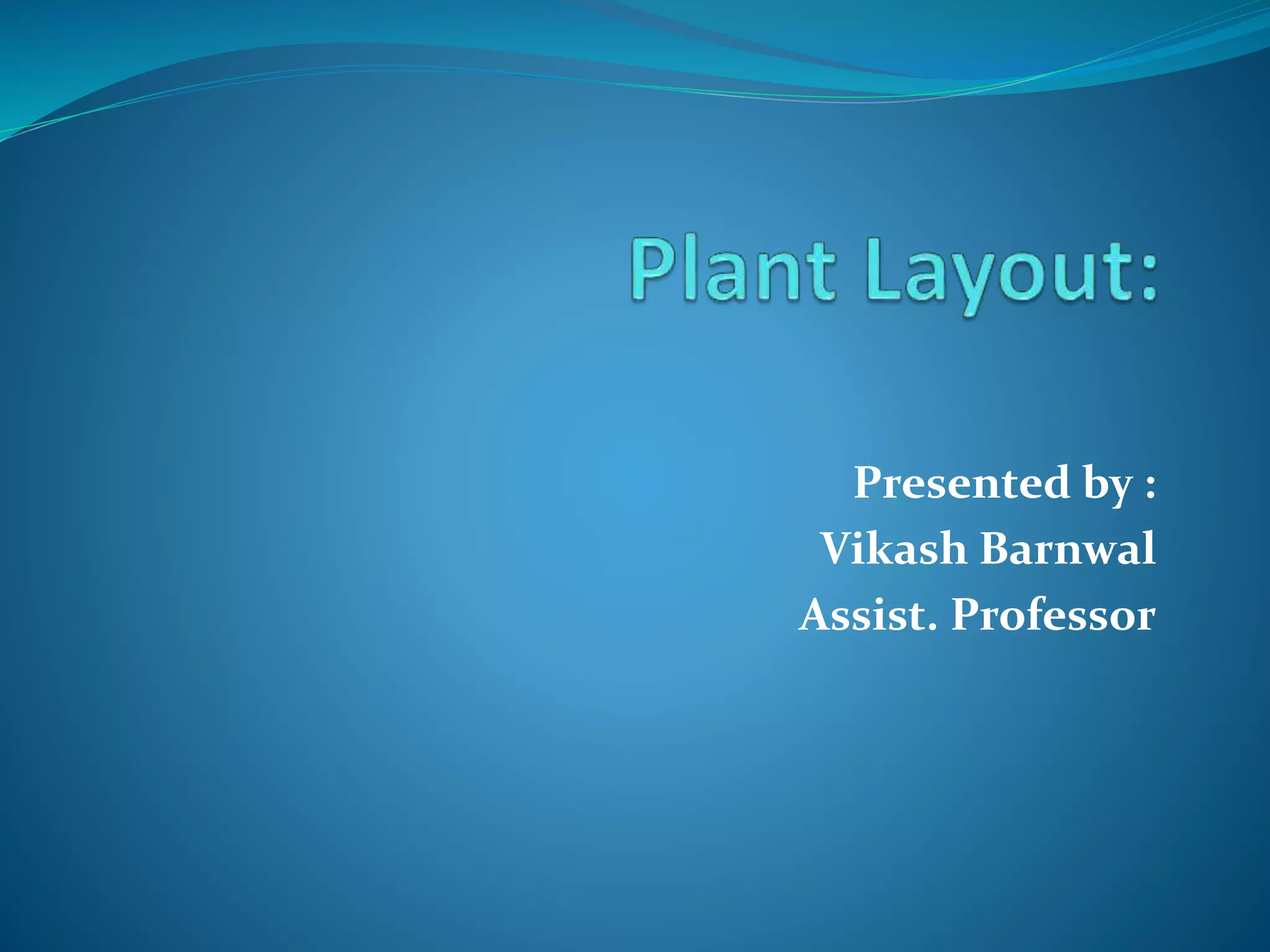 Plant Layout:

Presented by :
Vikash Barnwal
Assist. Professor